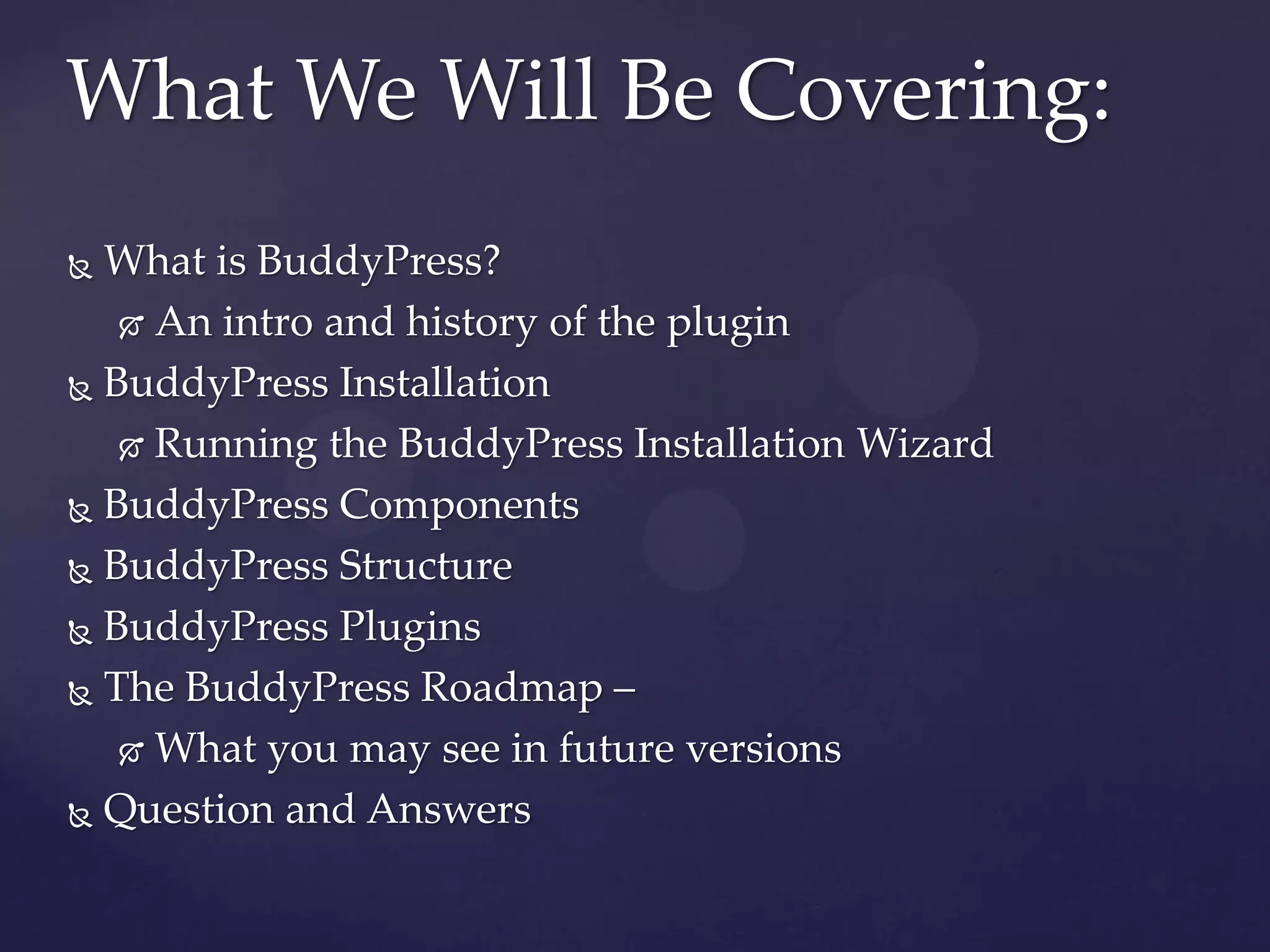 What We Will Be Covering:

What is BuddyPress?
An intro and history of the plugin
BuddyPress Installation
Running the BuddyPress Installation Wizard
BuddyPress Components
BuddyPress Structure
BuddyPress Plugins
The BuddyPress Roadmap –
What you may see in future versions
Question and Answers